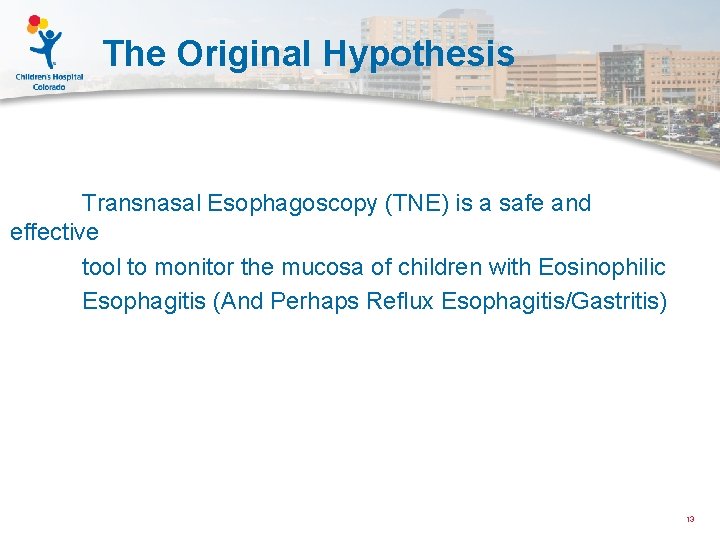 Children's Hospital Colorado

The Original Hypothesis

Transnasal Esophagoscopy (TNE) is a safe and effective tool to monitor the mucosa of children with Eosinophilic Esophagitis (And Perhaps Reflux Esophagitis/Gastritis)

13